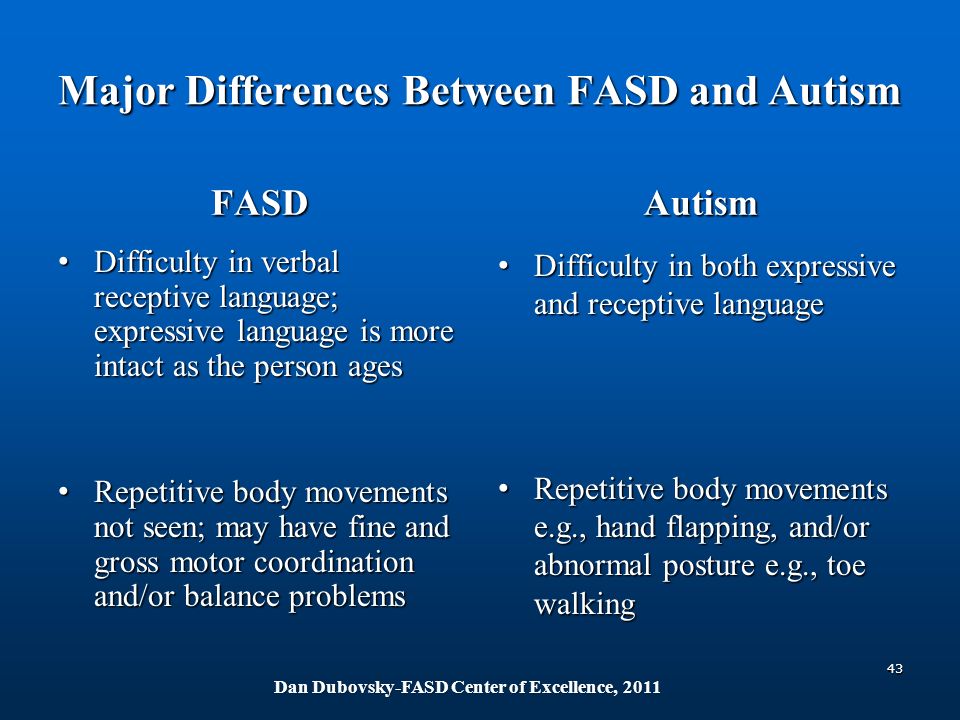 Major Differences Between FASD and Autism

FASD

• Difficulty in verbal receptive language; expressive language is more intact as the person ages

• Repetitive body movements not seen; may have fine and gross motor coordination and/or balance problems

Autism

• Difficulty in both expressive and receptive language

• Repetitive body movements e.g., hand flapping, and/or abnormal posture e.g., toe walking

43

Dan Dubovsky-FASD Center of Excellence, 2011